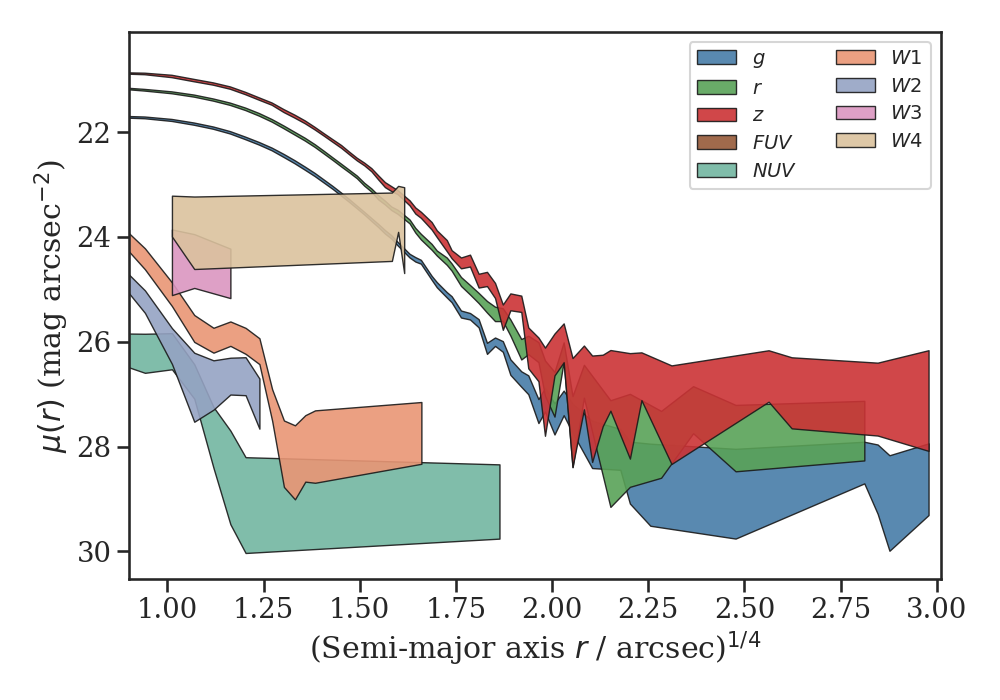 $g$
$r$
$z$
$FUV$
$NUV$
$W1$
$W2$
$W3$
$W4$

$\mu(r)$ (mag arcsec$^{-2}$)

22
24
26
28
30

1.00
1.25
1.50
1.75
2.00
2.25
2.50
2.75
3.00

(Semi-major axis $r$ / arcsec)$^{1/4}$